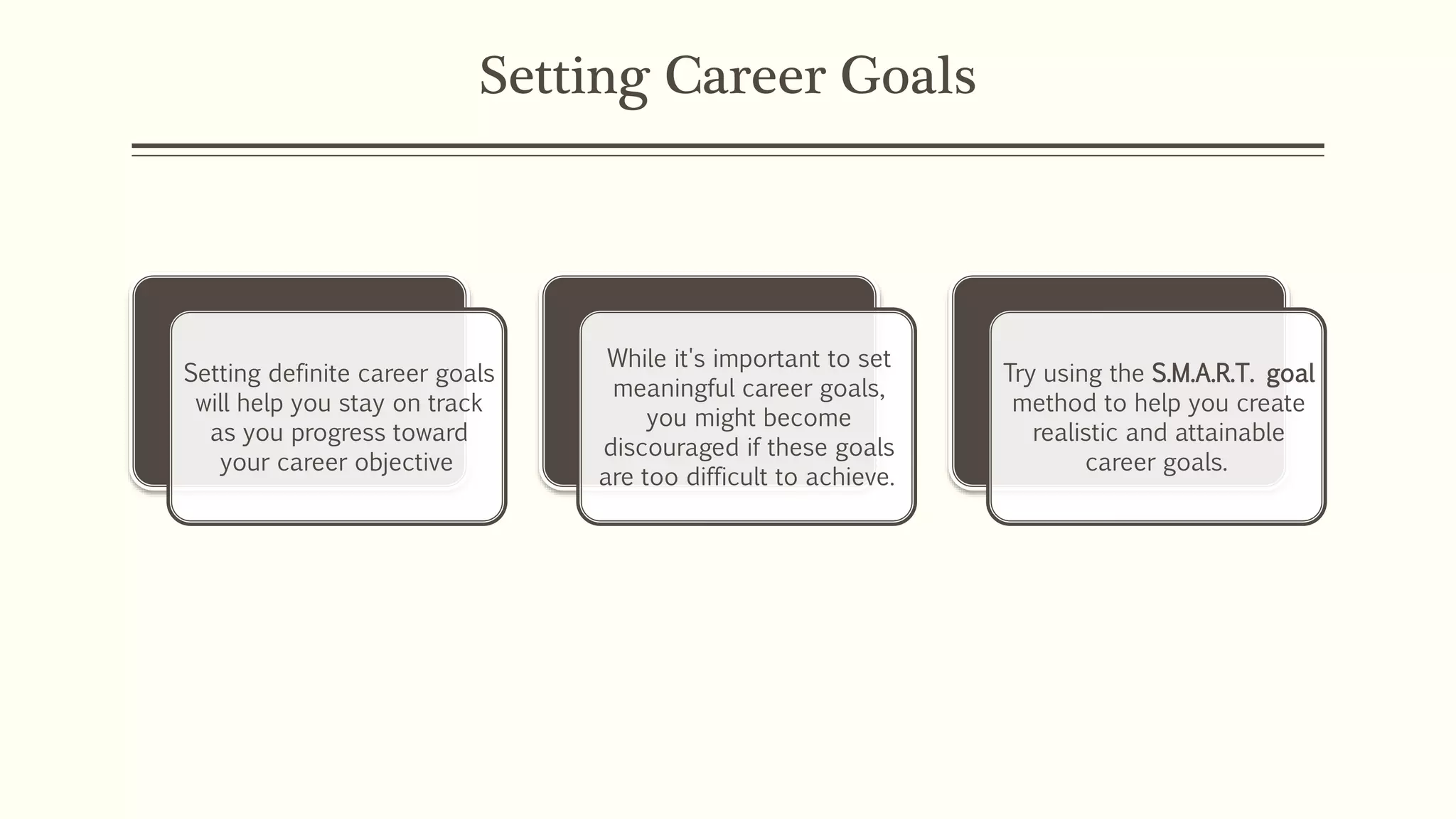 Setting Career Goals

Setting definite career goals will help you stay on track as you progress toward your career objective

While it's important to set meaningful career goals, you might become discouraged if these goals are too difficult to achieve.

Try using the S.M.A.R.T. goal method to help you create realistic and attainable career goals.